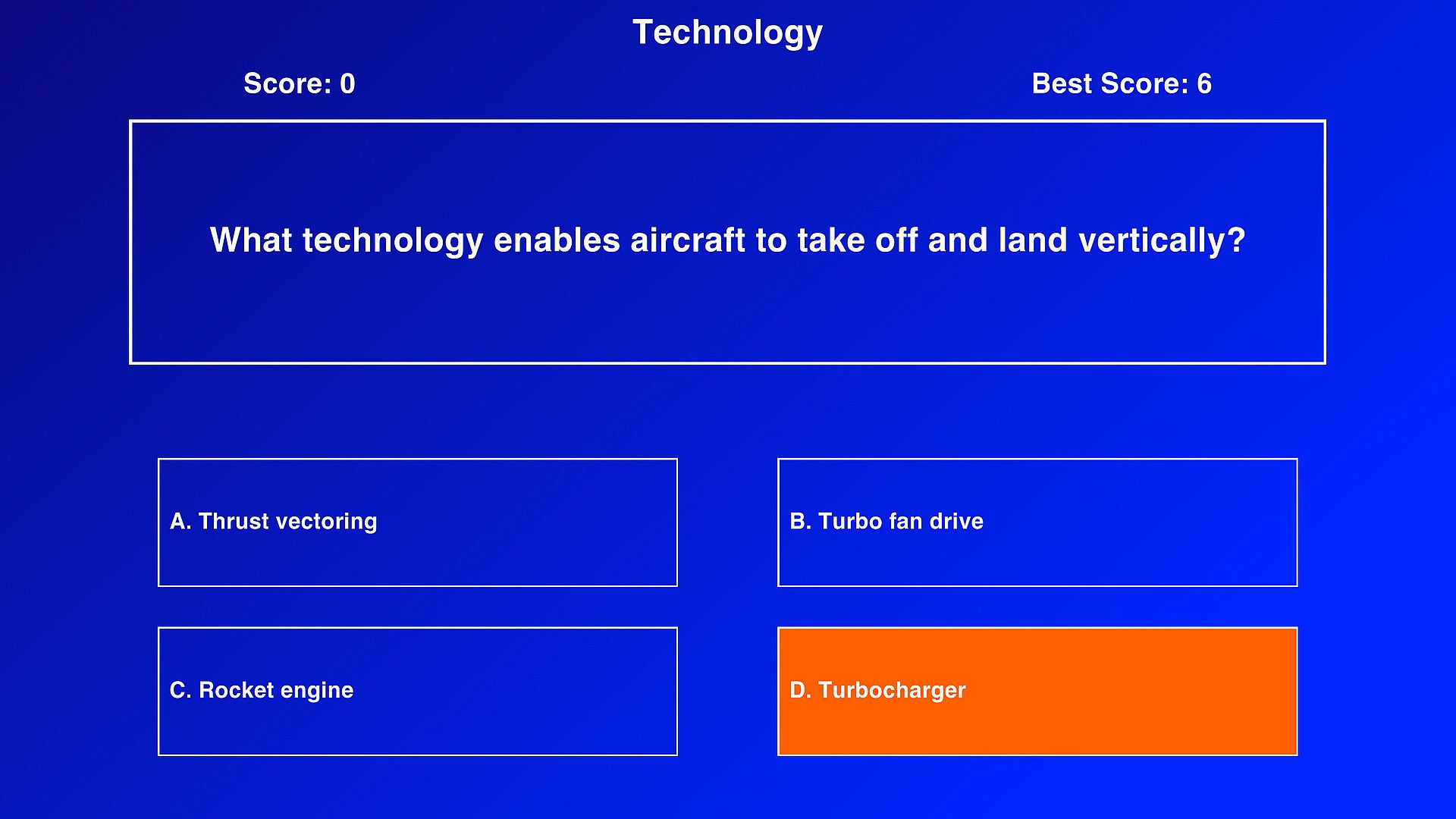 Technology

Score: 0

Best Score: 6

What technology enables aircraft to take off and land vertically?

A. Thrust vectoring

B. Turbo fan drive

C. Rocket engine

D. Turbocharger